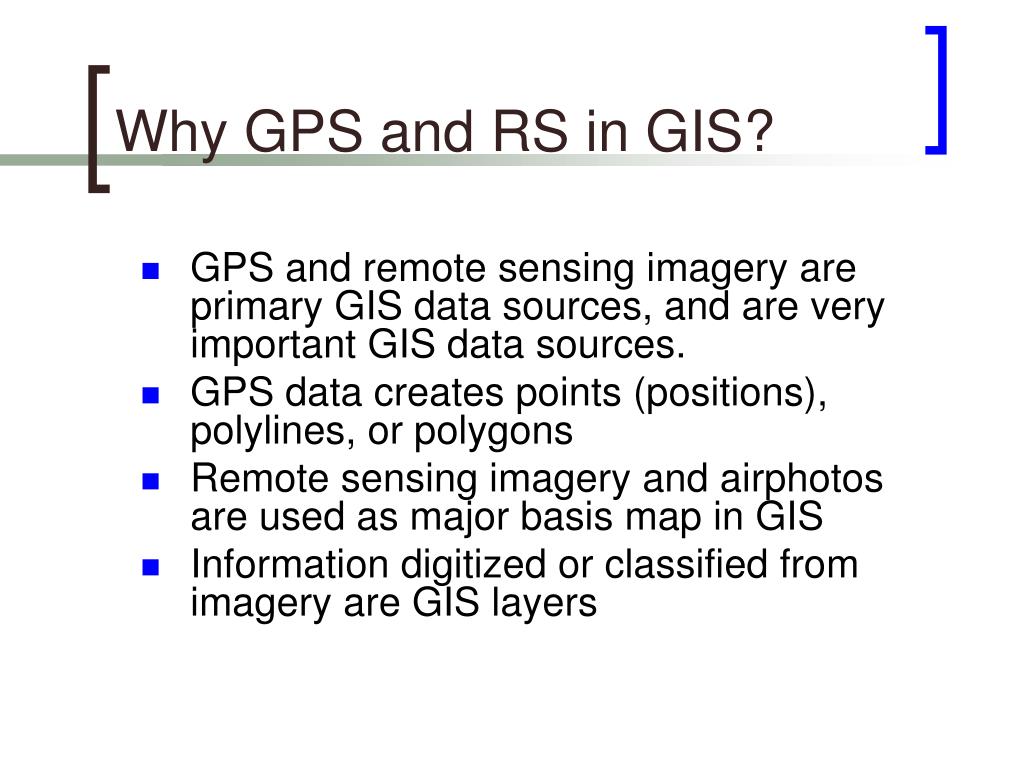 Why GPS and RS in GIS?

- GPS and remote sensing imagery are primary GIS data sources, and are very important GIS data sources.
- GPS data creates points (positions), polylines, or polygons
- Remote sensing imagery and airphotos are used as major basis map in GIS
- Information digitized or classified from imagery are GIS layers